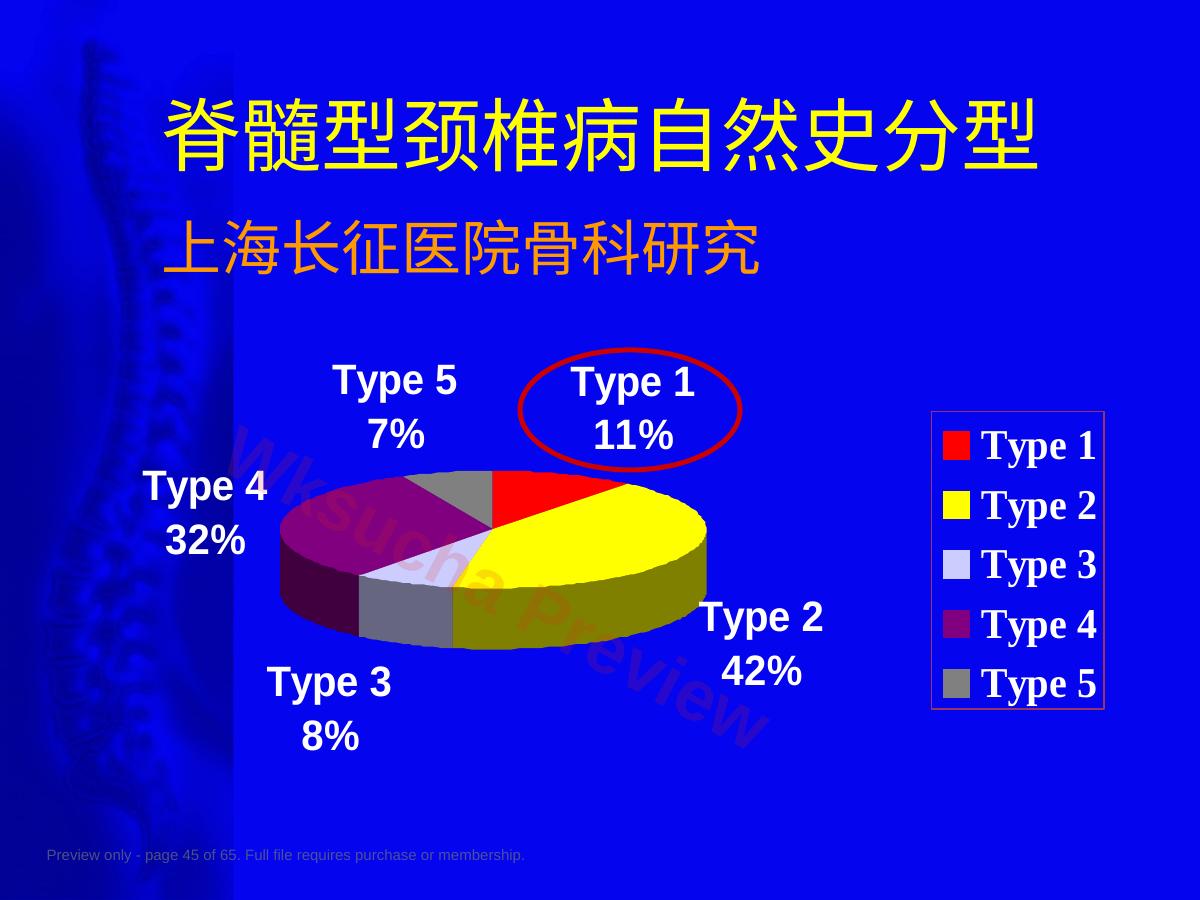 脊髓型颈椎病自然史分型

上海长征医院骨科研究

Type 5
7%

Type 1
11%

Type 4
32%

Type 2
42%

Type 3
8%

Type 1
Type 2
Type 3
Type 4
Type 5

Wksucha Preview

Preview only - page 45 of 65. Full file requires purchase or membership.